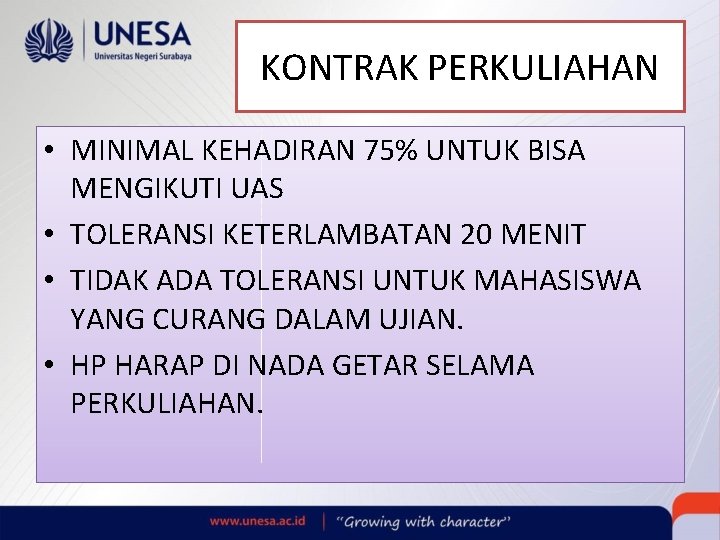 UNESA
Universitas Negeri Surabaya

KONTRAK PERKULIAHAN

• MINIMAL KEHADIRAN 75% UNTUK BISA MENGIKUTI UAS
• TOLERANSI KETERLAMBATAN 20 MENIT
• TIDAK ADA TOLERANSI UNTUK MAHASISWA YANG CURANG DALAM UJIAN.
• HP HARAP DI NADA GETAR SELAMA PERKULIAHAN.

www.unesa.ac.id | "Growing with character"